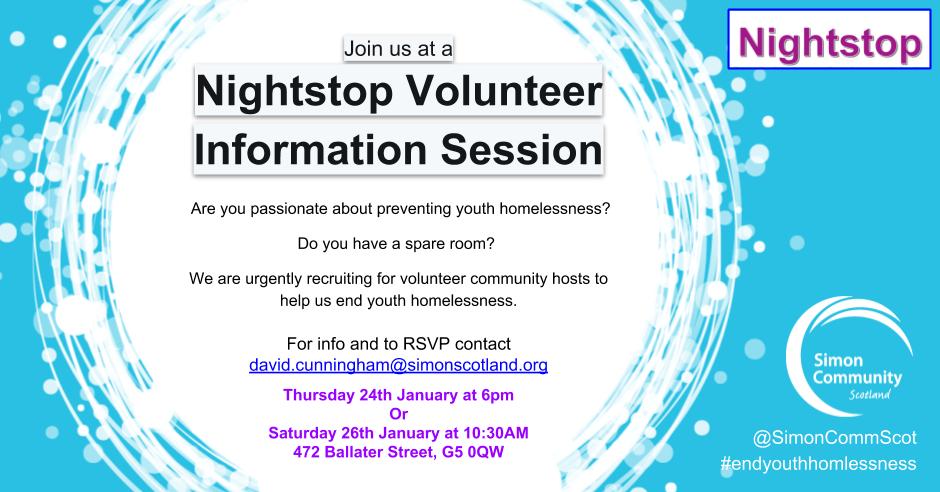 Nightstop

Join us at a

Nightstop Volunteer Information Session

Are you passionate about preventing youth homelessness?

Do you have a spare room?

We are urgently recruiting for volunteer community hosts to help us end youth homelessness.

For info and to RSVP contact david.cunningham@simonscotland.org

Thursday 24th January at 6pm
Or
Saturday 26th January at 10:30AM
472 Ballater Street, G5 0QW

Simon Community Scotland

@SimonCommScot
#endyouthhomlessness